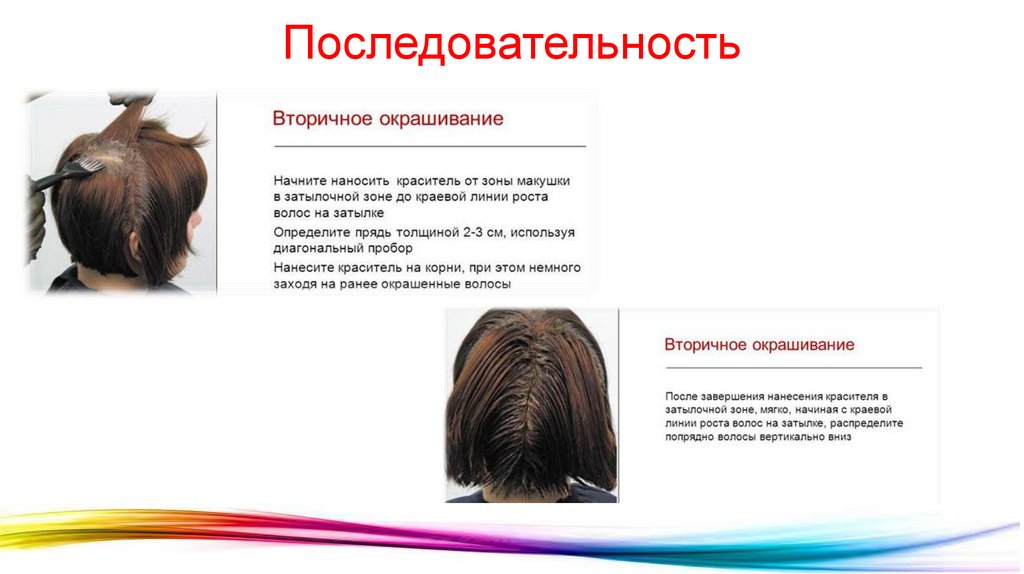 Последовательность

Вторичное окрашивание

Начните наносить краситель от зоны макушки в затылочной зоне до краевой линии роста волос на затылке

Определите прядь толщиной 2-3 см, используя диагональный пробор

Нанесите краситель на корни, при этом немного заходя на ранее окрашенные волосы

Вторичное окрашивание

После завершения нанесения красителя в затылочной зоне, мягко, начиная с краевой линии роста волос на затылке, распределите попрядно волосы вертикально вниз